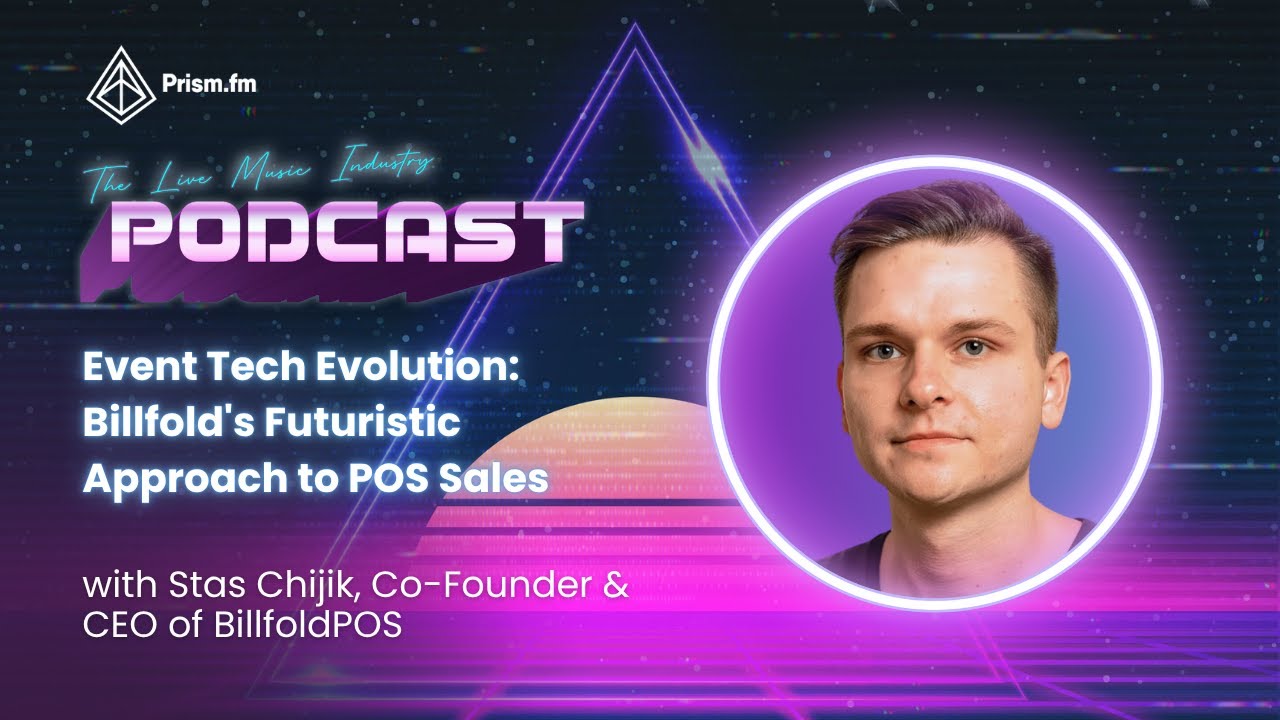 Prism.fm

The Live Music Industry
PODCAST

Event Tech Evolution: Billfold's Futuristic Approach to POS Sales

with Stas Chijik, Co-Founder & CEO of BillfoldPOS